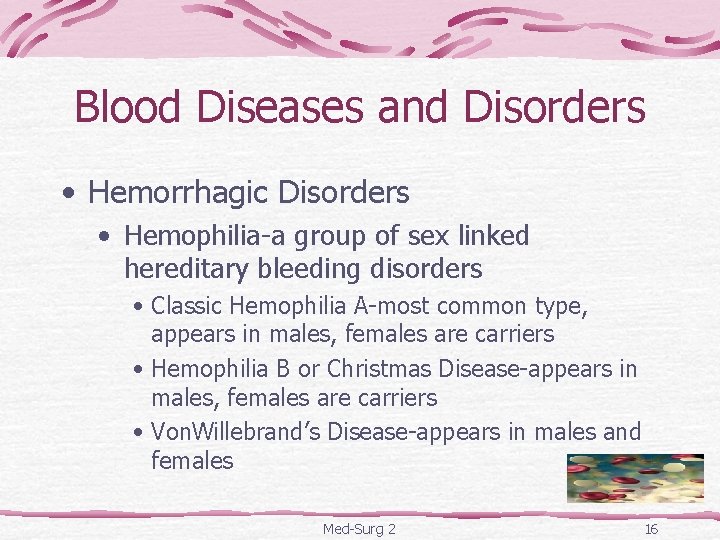 Blood Diseases and Disorders

• Hemorrhagic Disorders
  • Hemophilia-a group of sex linked hereditary bleeding disorders
    • Classic Hemophilia A-most common type, appears in males, females are carriers
    • Hemophilia B or Christmas Disease-appears in males, females are carriers
    • VonWillebrand's Disease-appears in males and females

Med-Surg 2

16